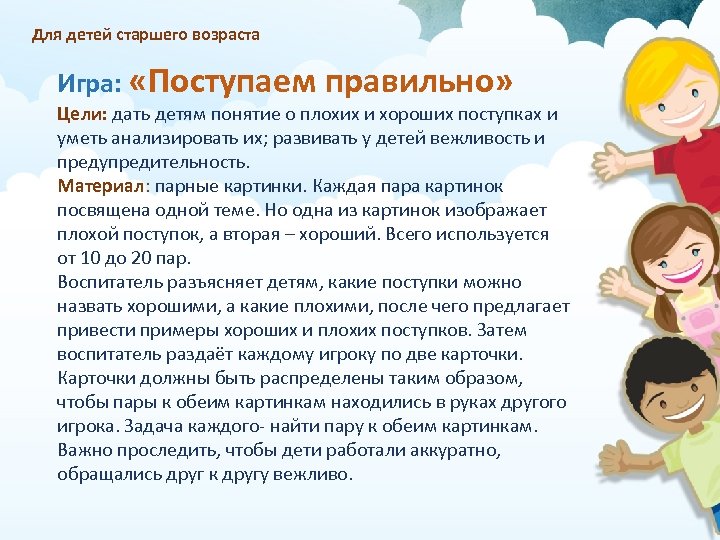 Для детей старшего возраста

Игра: «Поступаем правильно»

Цели: дать детям понятие о плохих и хороших поступках и уметь анализировать их; развивать у детей вежливость и предупредительность.

Материал: парные картинки. Каждая пара картинок посвящена одной теме. Но одна из картинок изображает плохой поступок, а вторая – хороший. Всего используется от 10 до 20 пар.

Воспитатель разъясняет детям, какие поступки можно назвать хорошими, а какие плохими, после чего предлагает привести примеры хороших и плохих поступков. Затем воспитатель раздаёт каждому игроку по две карточки. Карточки должны быть распределены таким образом, чтобы пары к обеим картинкам находились в руках другого игрока. Задача каждого- найти пару к обеим картинкам. Важно проследить, чтобы дети работали аккуратно, обращались друг к другу вежливо.